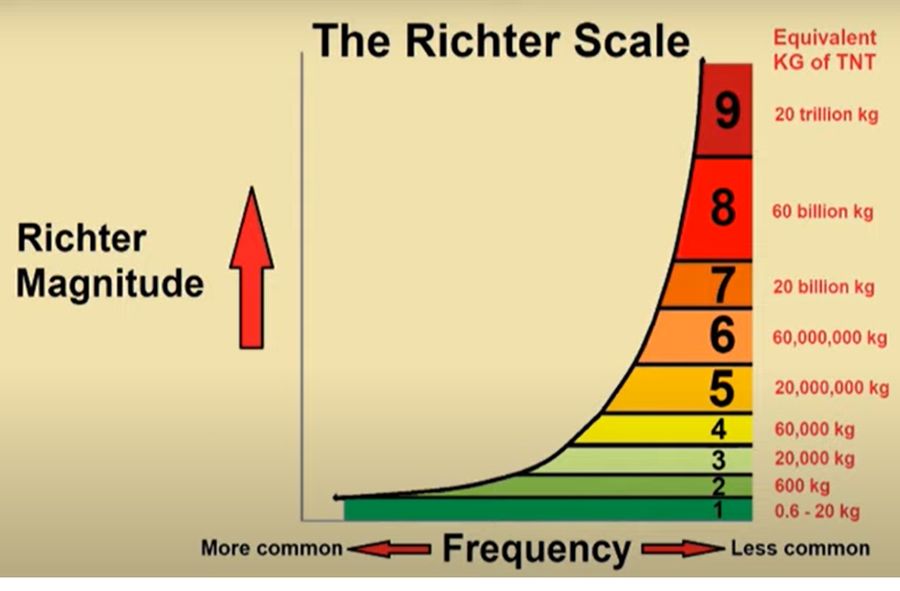 The Richter Scale

Equivalent KG of TNT

Richter Magnitude

9 20 trillion kg
8 60 billion kg
7 20 billion kg
6 60,000,000 kg
5 20,000,000 kg
4 60,000 kg
3 20,000 kg
2 600 kg
1 0.6 - 20 kg

More common Frequency Less common